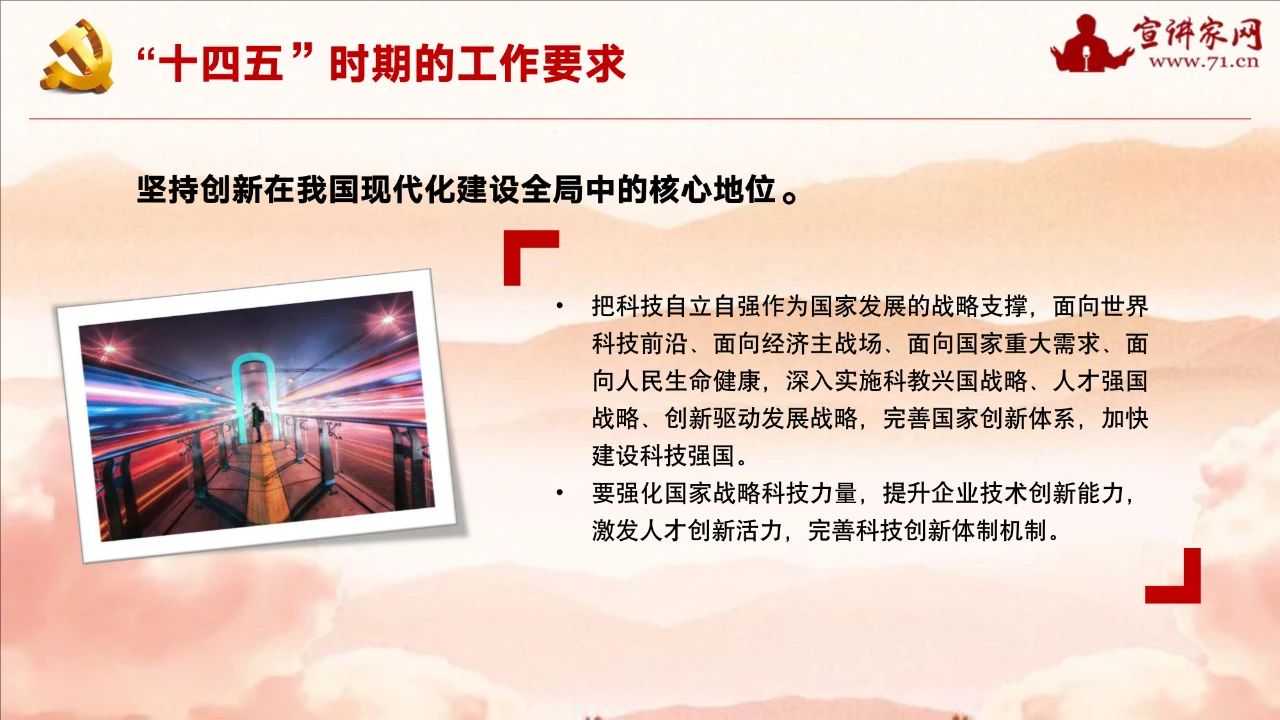 “十四五”时期的工作要求

宣讲家网
www.71.cn

坚持创新在我国现代化建设全局中的核心地位。

• 把科技自立自强作为国家发展的战略支撑，面向世界科技前沿、面向经济主战场、面向国家重大需求、面向人民生命健康，深入实施科教兴国战略、人才强国战略、创新驱动发展战略，完善国家创新体系，加快建设科技强国。
• 要强化国家战略科技力量，提升企业技术创新能力，激发人才创新活力，完善科技创新体制机制。